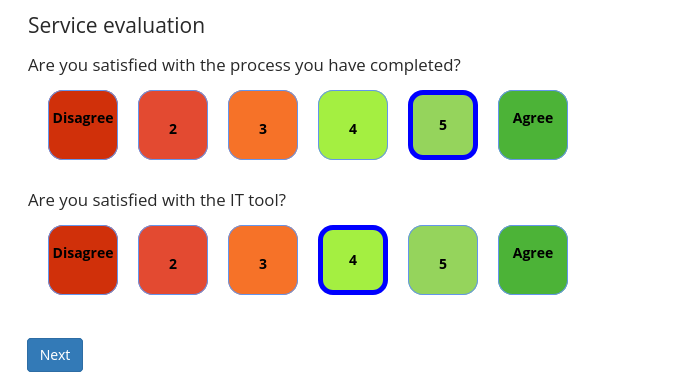 Service evaluation

Are you satisfied with the process you have completed?

Disagree 2 3 4 5 Agree

Are you satisfied with the IT tool?

Disagree 2 3 4 5 Agree

Next